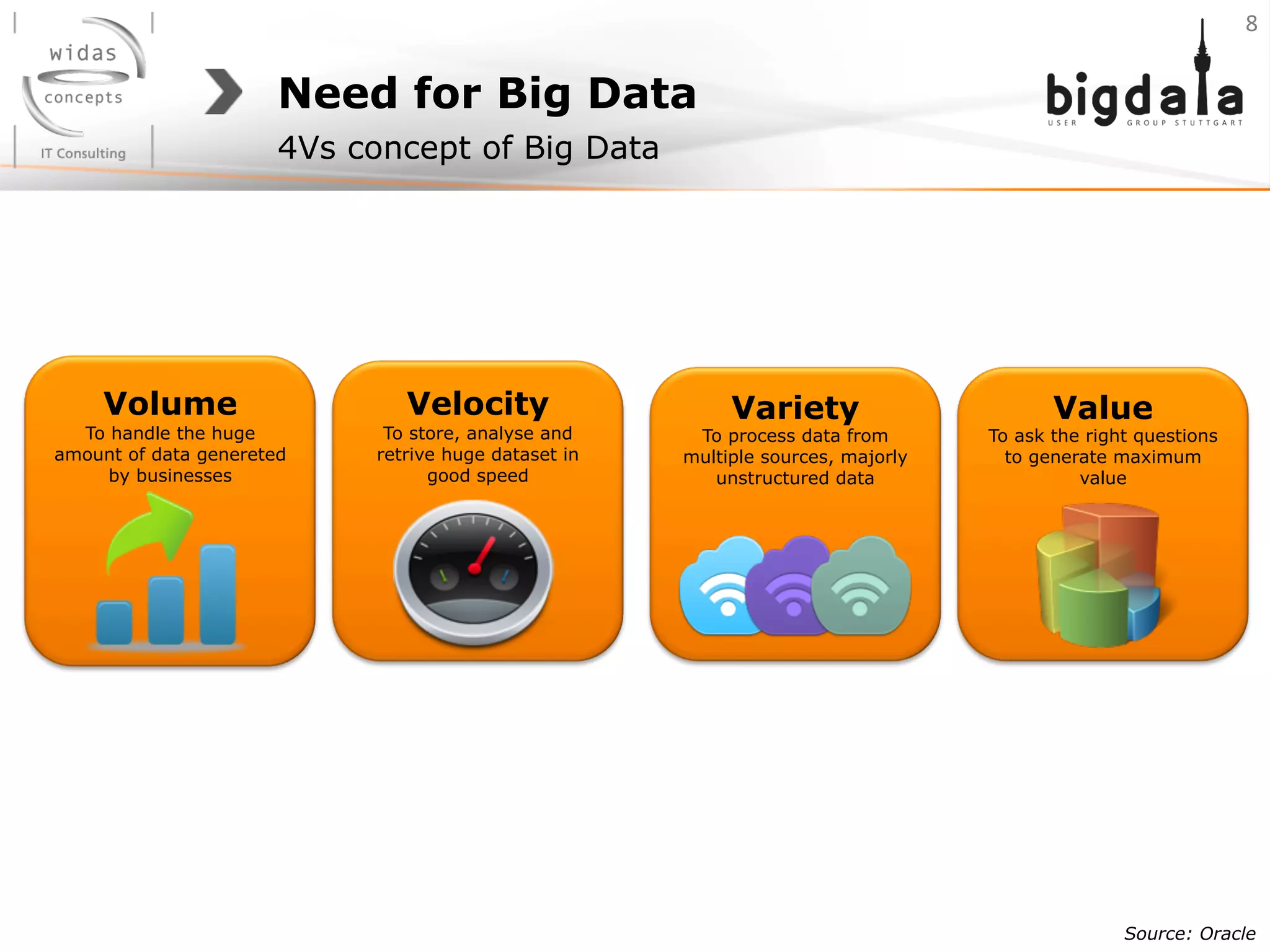 widas concepts IT Consulting

Need for Big Data

4Vs concept of Big Data

bigdata USER GROUP STUTTGART

8

Volume
To handle the huge amount of data genereted by businesses

Velocity
To store, analyse and retrive huge dataset in good speed

Variety
To process data from multiple sources, majorly unstructured data

Value
To ask the right questions to generate maximum value

Source: Oracle